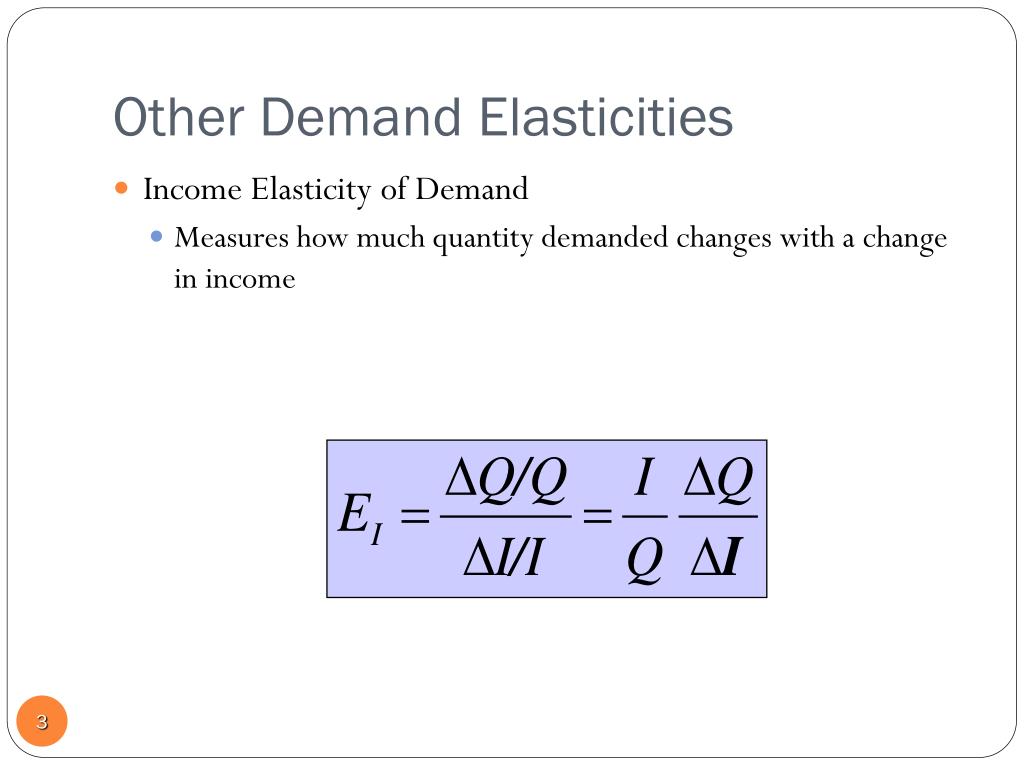 Other Demand Elasticities

Income Elasticity of Demand

Measures how much quantity demanded changes with a change in income

$E_I = \frac{\Delta Q/Q}{\Delta I/I} = \frac{I}{Q}\frac{\Delta Q}{\Delta I}$

3